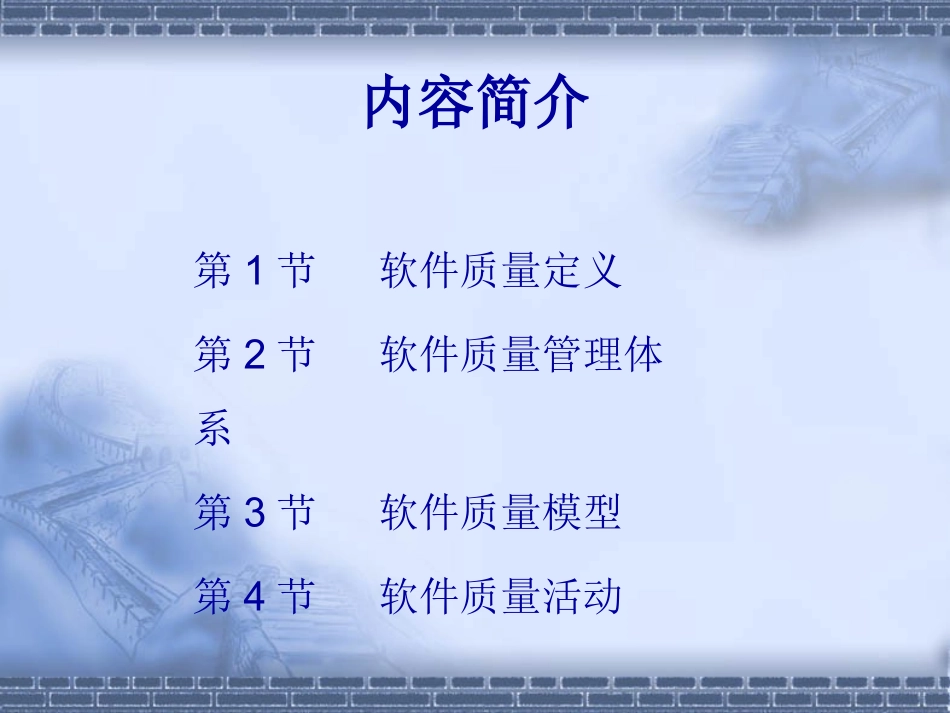 内容简介

第 1 节　软件质量定义

第 2 节　软件质量管理体系

第 3 节　软件质量模型

第 4 节　软件质量活动